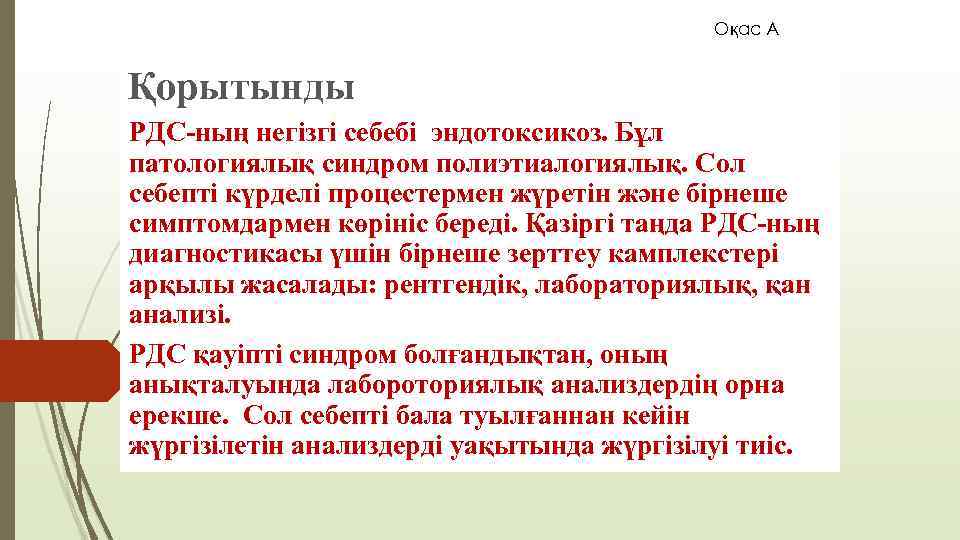 Оқас А

Қорытынды

РДС-ның негізгі себебі  эндотоксикоз. Бұл патологиялық синдром полиэтиалогиялық. Сол себепті күрделі процестермен жүретін және бірнеше симптомдармен көрініс береді. Қазіргі таңда РДС-ның диагностикасы үшін бірнеше зерттеу камплекстері арқылы жасалады: рентгендік, лабораториялық, қан анализі.

РДС қауіпті синдром болғандықтан, оның анықталуында лабороториялық анализдердің орна ерекше.  Сол себепті бала туылғаннан кейін жүргізілетін анализдерді уақытында жүргізілуі тиіс.